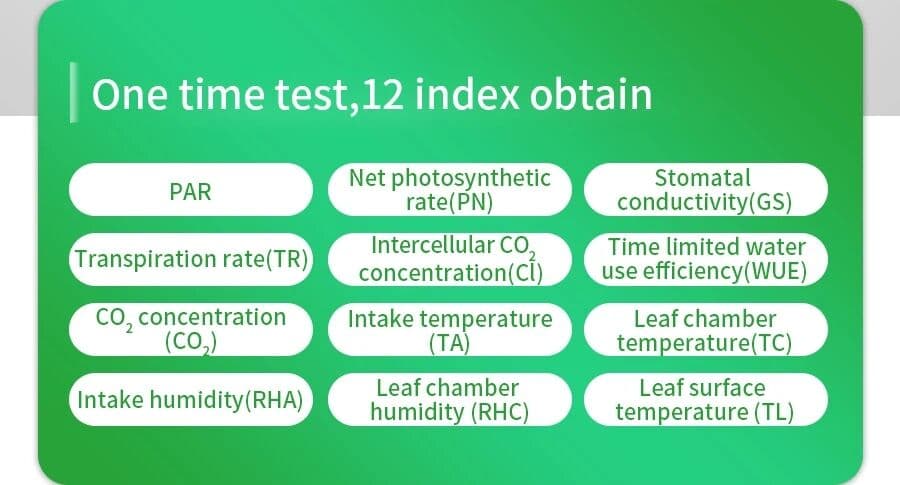 One time test,12 index obtain

PAR

Net photosynthetic rate(PN)

Stomatal conductivity(GS)

Transpiration rate(TR)

Intercellular $CO_2$ concentration(CI)

Time limited water use efficiency(WUE)

$CO_2$ concentration ($CO_2$)

Intake temperature (TA)

Leaf chamber temperature(TC)

Intake humidity(RHA)

Leaf chamber humidity (RHC)

Leaf surface temperature (TL)